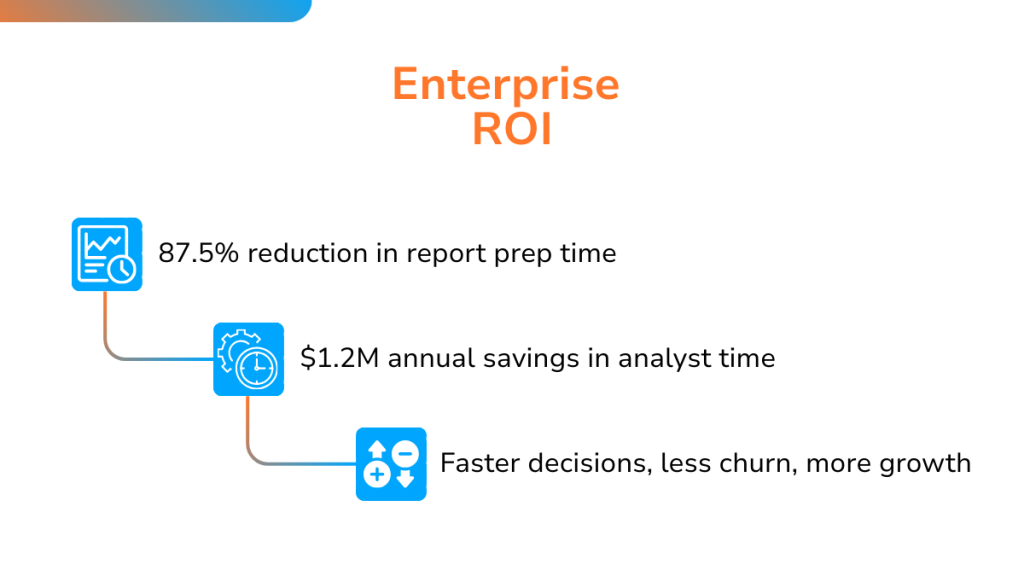 Enterprise
ROI

87.5% reduction in report prep time

\$1.2M annual savings in analyst time

Faster decisions, less churn, more growth